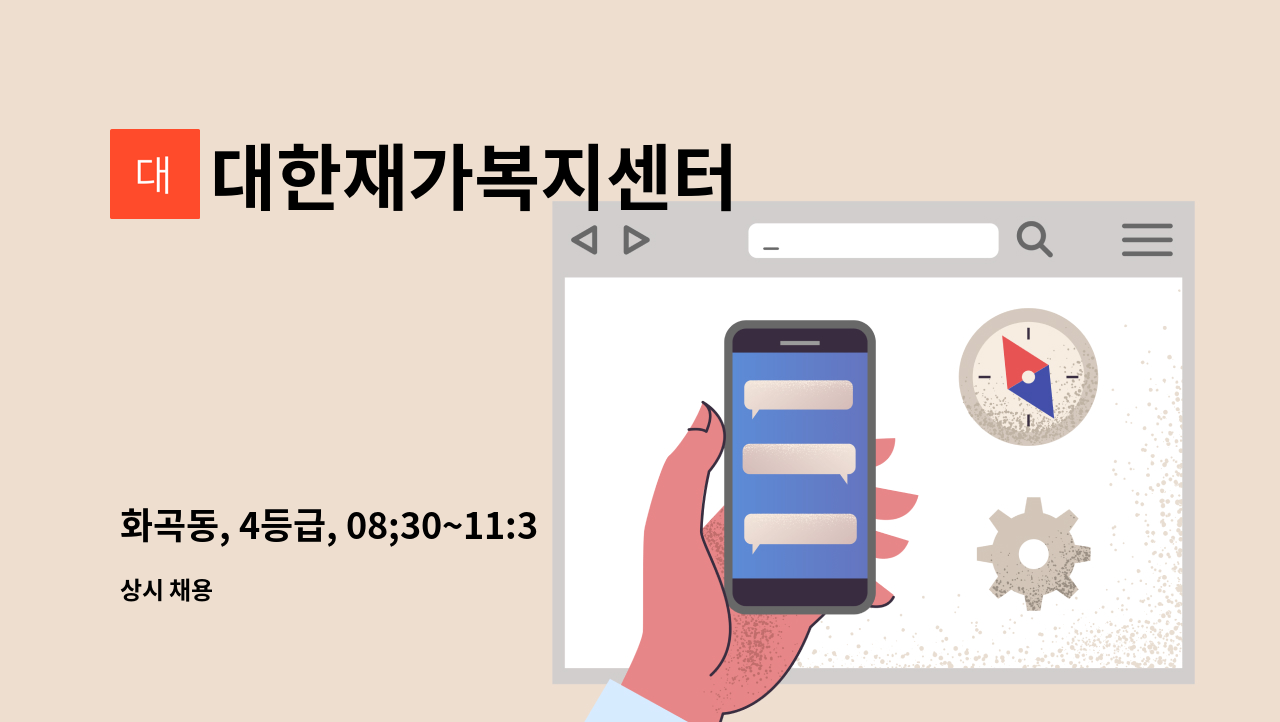 대

대한재가복지센터

화곡동, 4등급, 08;30~11:3

상시 채용